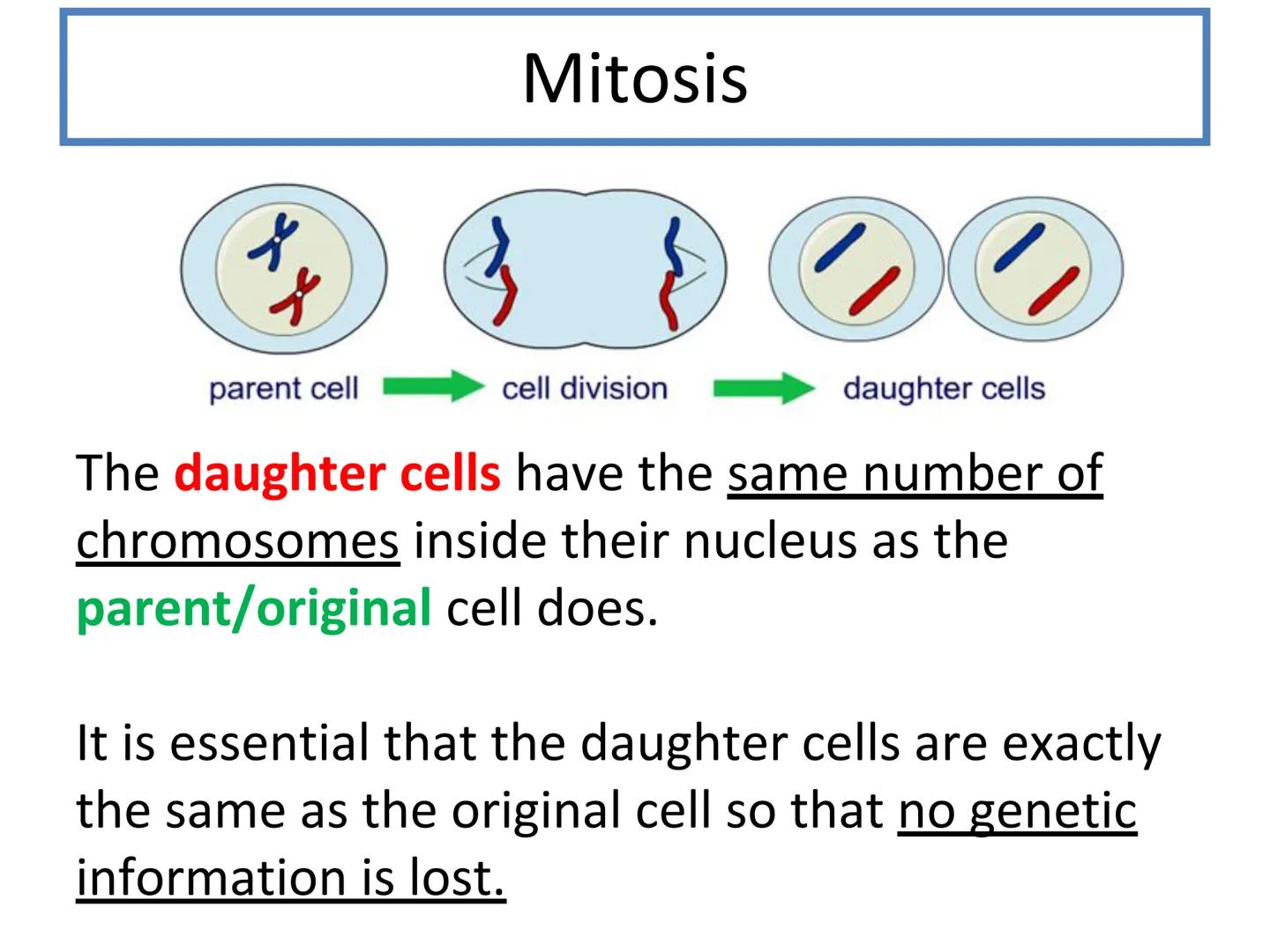 Mitosis

parent cell

cell division

daughter cells

The daughter cells have the same number of chromosomes inside their nucleus as the parent/original cell does.

It is essential that the daughter cells are exactly the same as the original cell so that no genetic information is lost.